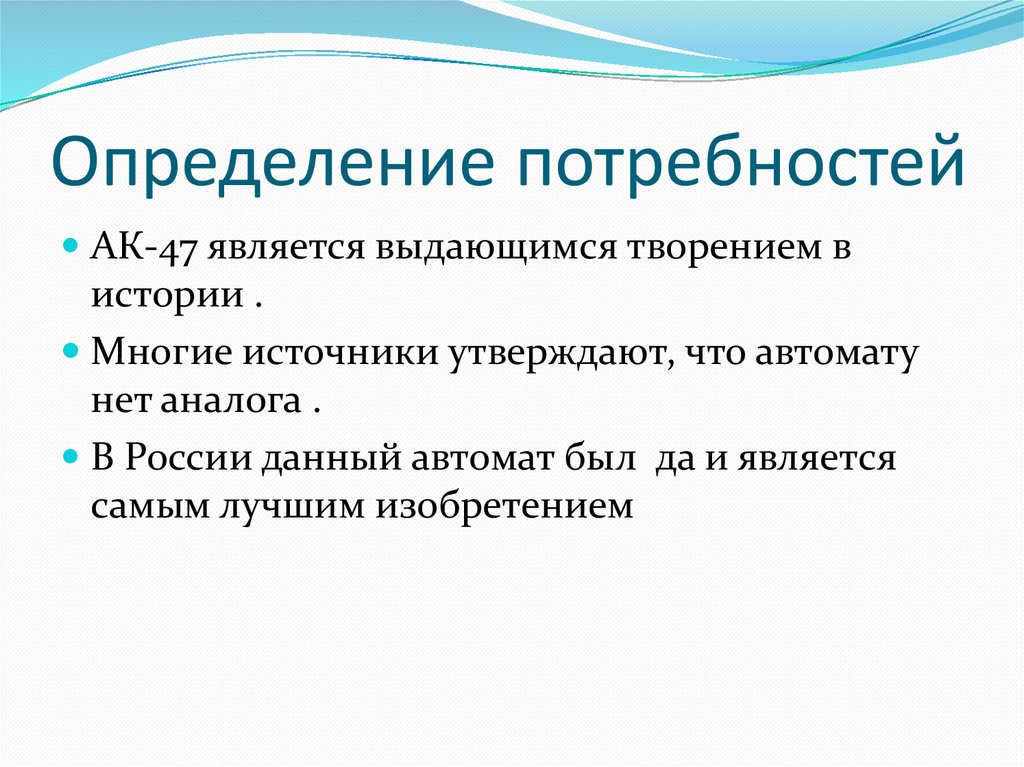 Определение потребностей

АК-47 является выдающимся творением в истории .

Многие источники утверждают, что автомату нет аналога .

В России данный автомат был да и является самым лучшим изобретением